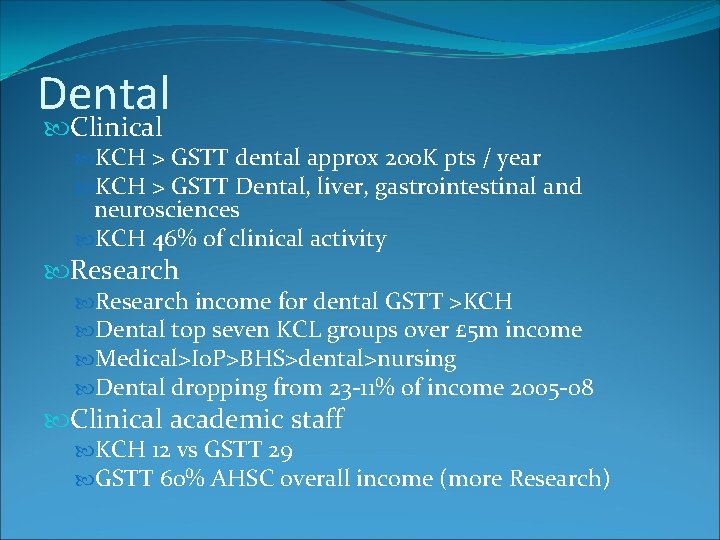 Dental

Clinical

KCH > GSTT dental approx 200K pts / year

KCH > GSTT Dental, liver, gastrointestinal and neurosciences

KCH 46% of clinical activity

Research

Research income for dental GSTT >KCH

Dental top seven KCL groups over £5m income

Medical>IoP>BHS>dental>nursing

Dental dropping from 23-11% of income 2005-08

Clinical academic staff

KCH 12 vs GSTT 29

GSTT 60% AHSC overall income (more Research)